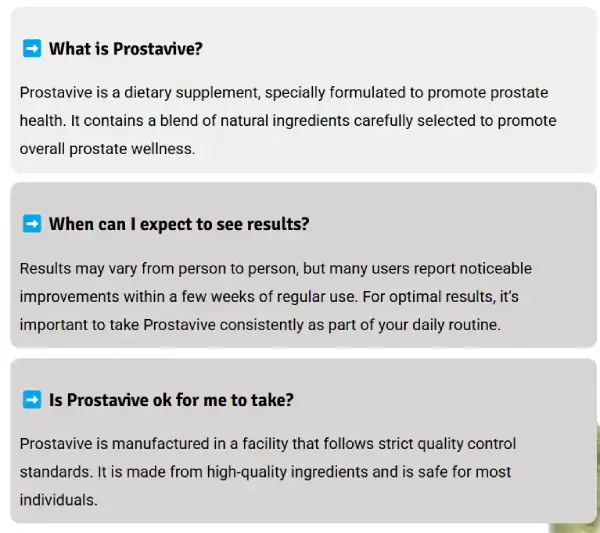 ➡ What is Prostavive?

Prostavive is a dietary supplement, specially formulated to promote prostate health. It contains a blend of natural ingredients carefully selected to promote overall prostate wellness.

➡ When can I expect to see results?

Results may vary from person to person, but many users report noticeable improvements within a few weeks of regular use. For optimal results, it's important to take Prostavive consistently as part of your daily routine.

➡ Is Prostavive ok for me to take?

Prostavive is manufactured in a facility that follows strict quality control standards. It is made from high-quality ingredients and is safe for most individuals.